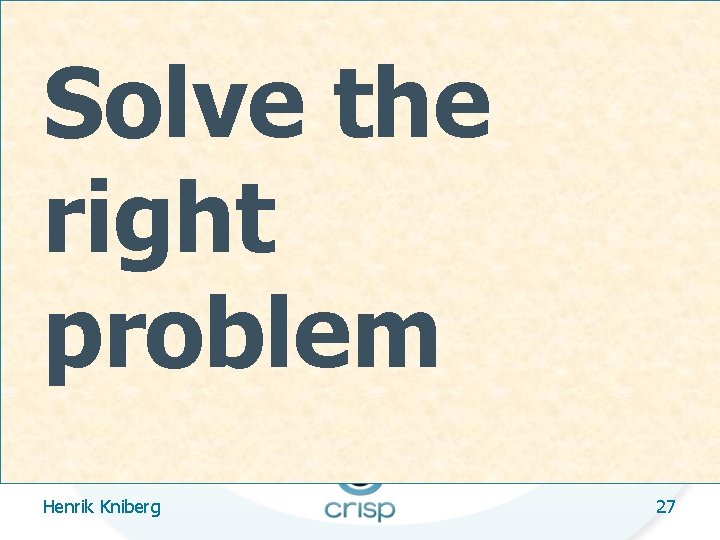 Solve the right problem

Henrik Kniberg

crisp

27